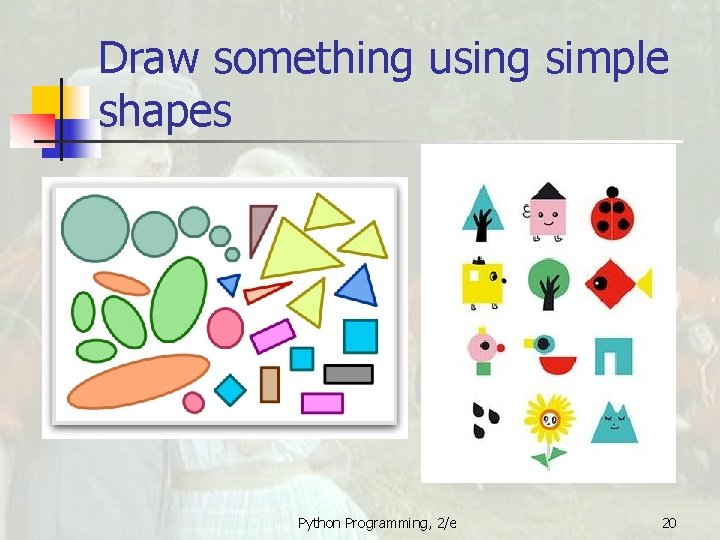 Draw something using simple shapes

Python Programming, 2/e

20